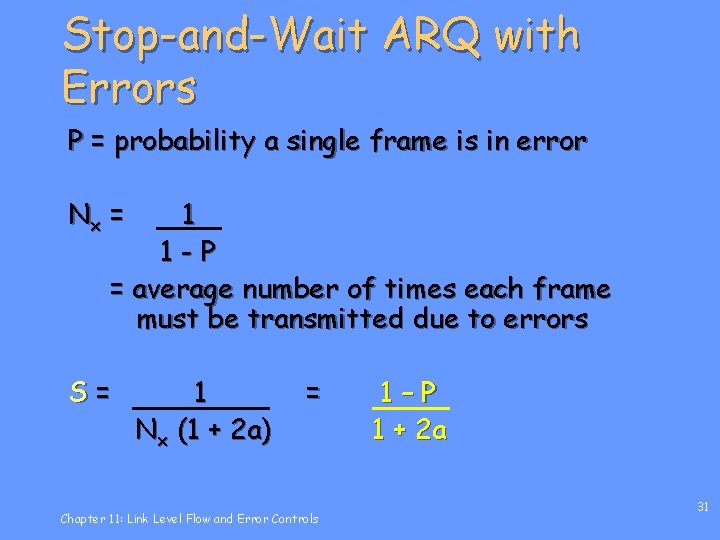 Stop-and-Wait ARQ with Errors

P = probability a single frame is in error

$N_x = \frac{1}{1 - P}$

= average number of times each frame must be transmitted due to errors

$S = \frac{1}{N_x (1 + 2a)} = \frac{1 - P}{1 + 2a}$

Chapter 11: Link Level Flow and Error Controls

31